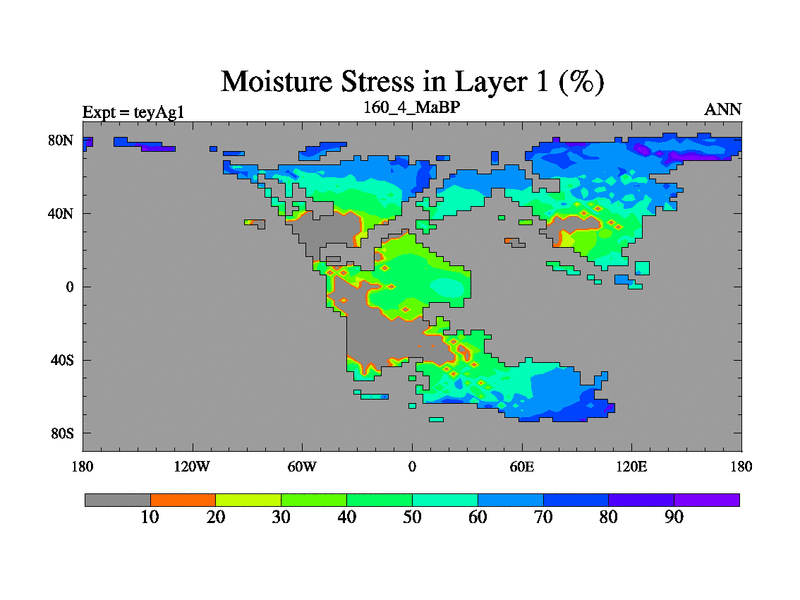 Moisture Stress in Layer 1 (%)

Expt = teyAg1

160_4_MaBP

ANN

80N
40N
0
40S
80S

180
120W
60W
0
60E
120E
180

10
20
30
40
50
60
70
80
90